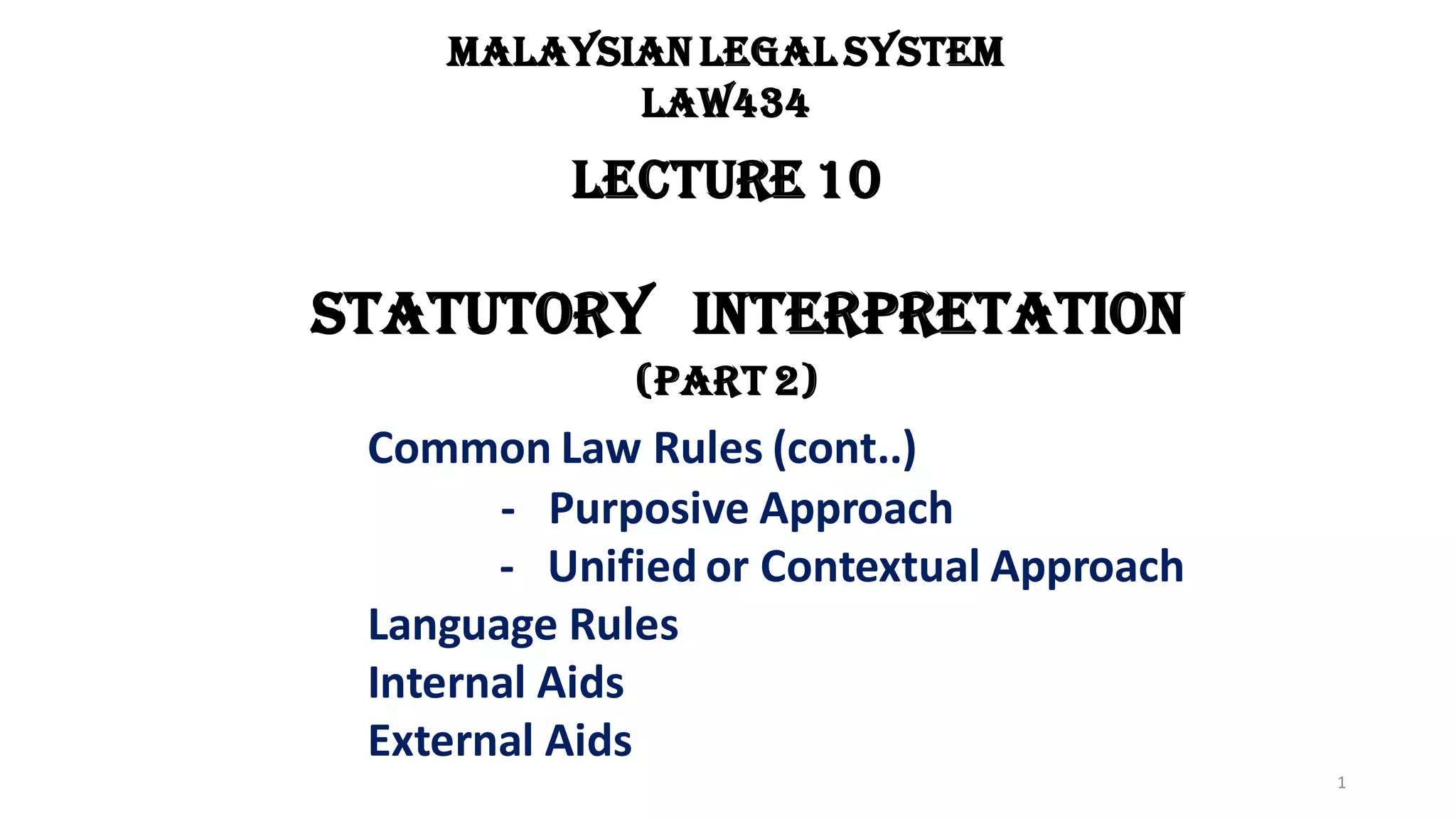 MALAYSIAN LEGAL SYSTEM
LAW434

LECTURE 10

STATUTORY INTERPRETATION
(PART 2)

Common Law Rules (cont..)
- Purposive Approach
- Unified or Contextual Approach
Language Rules
Internal Aids
External Aids

1